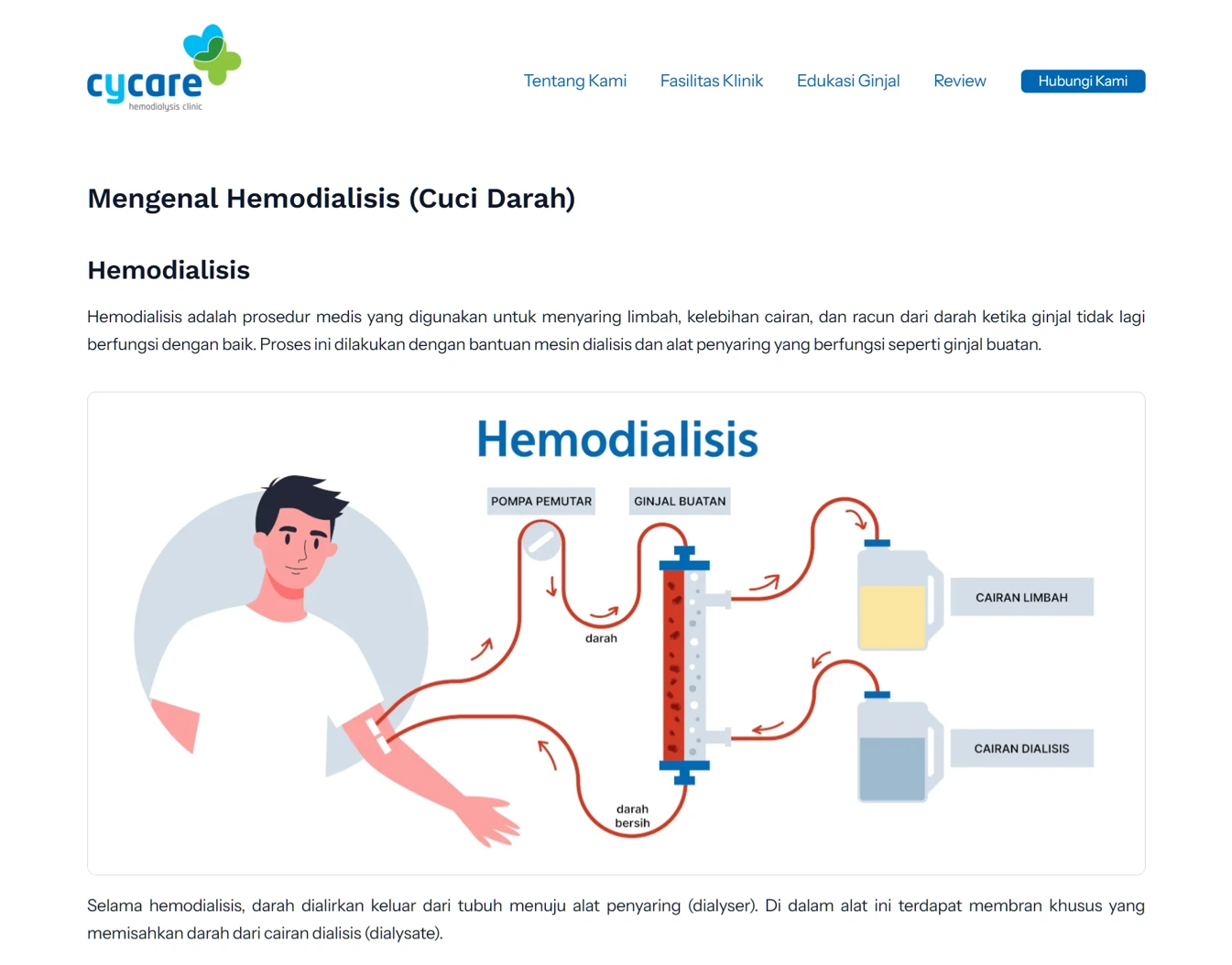 cycare
hemodialysis clinic

Tentang Kami Fasilitas Klinik Edukasi Ginjal Review Hubungi Kami

Mengenal Hemodialisis (Cuci Darah)

Hemodialisis

Hemodialisis adalah prosedur medis yang digunakan untuk menyaring limbah, kelebihan cairan, dan racun dari darah ketika ginjal tidak lagi berfungsi dengan baik. Proses ini dilakukan dengan bantuan mesin dialisis dan alat penyaring yang berfungsi seperti ginjal buatan.

Hemodialisis

POMPA PEMUTAR

GINJAL BUATAN

darah

CAIRAN LIMBAH

CAIRAN DIALISIS

darah bersih

Selama hemodialisis, darah dialirkan keluar dari tubuh menuju alat penyaring (dialyser). Di dalam alat ini terdapat membran khusus yang memisahkan darah dari cairan dialisis (dialysate).